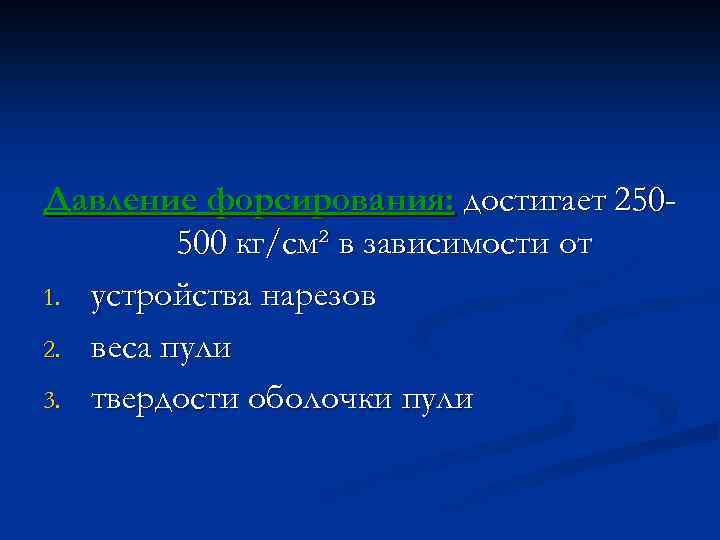 Давление форсирования: достигает 250-500 кг/см$^2$ в зависимости от

1. устройства нарезов
2. веса пули
3. твердости оболочки пули